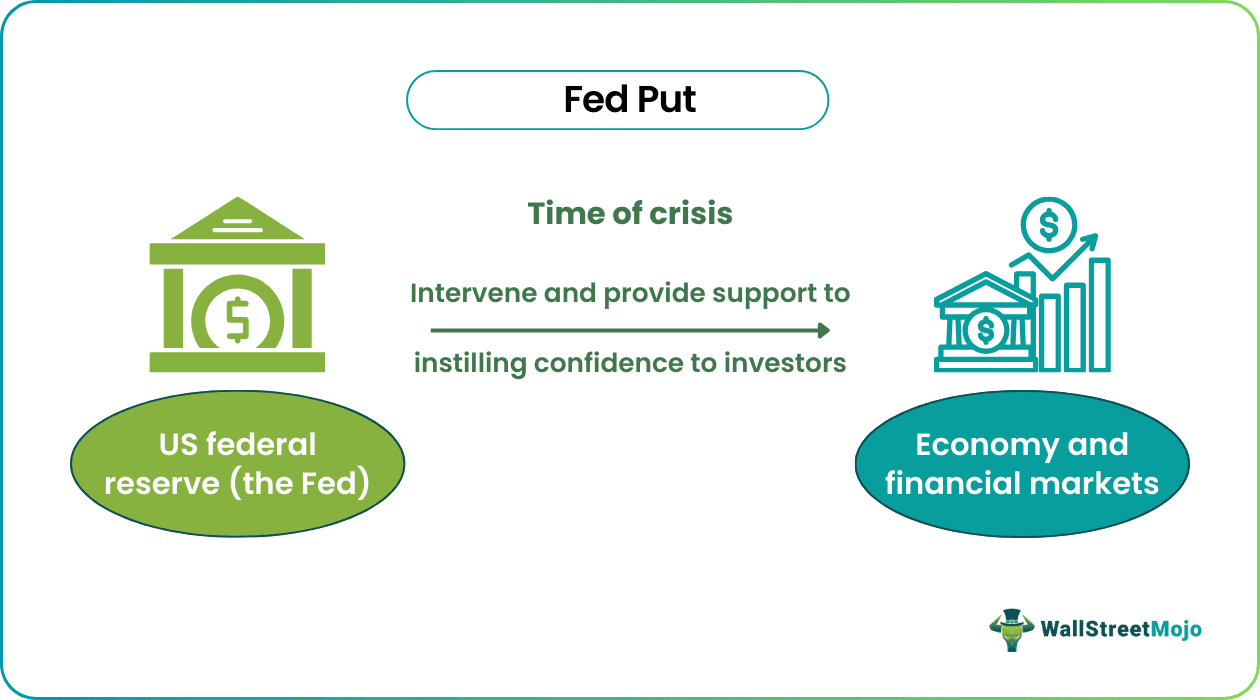 Fed Put

Time of crisis

Intervene and provide support to

instilling confidence to investors

US federal reserve (the Fed)

Economy and financial markets

WallStreetMojo